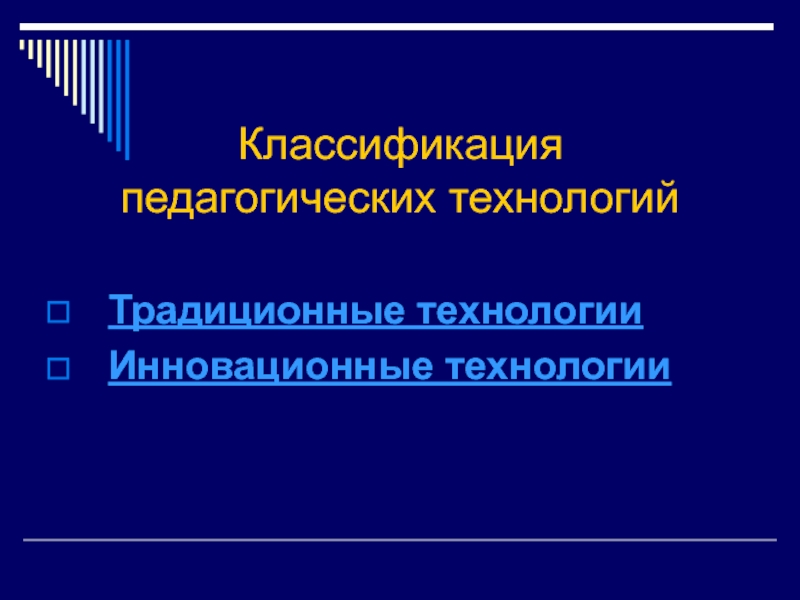 Классификация педагогических технологий

Традиционные технологии
Инновационные технологии